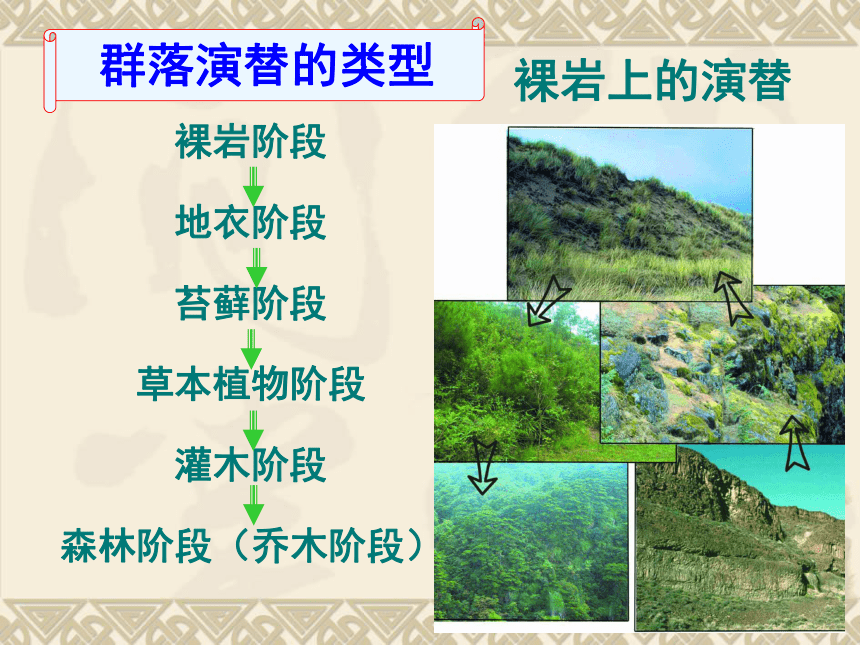 群落演替的类型

裸岩上的演替

裸岩阶段

地衣阶段

苔藓阶段

草本植物阶段

灌木阶段

森林阶段（乔木阶段）